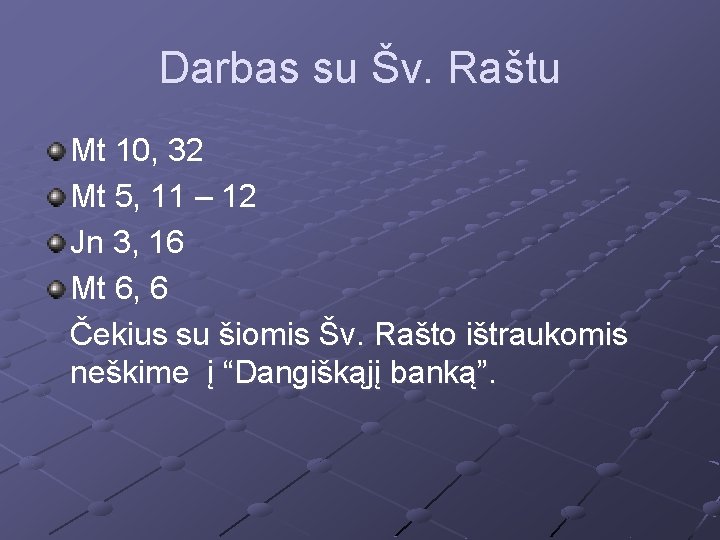 Darbas su Šv. Raštu

Mt 10, 32
Mt 5, 11 – 12
Jn 3, 16
Mt 6, 6
Čekius su šiomis Šv. Rašto ištraukomis neškime į “Dangiškąjį banką”.